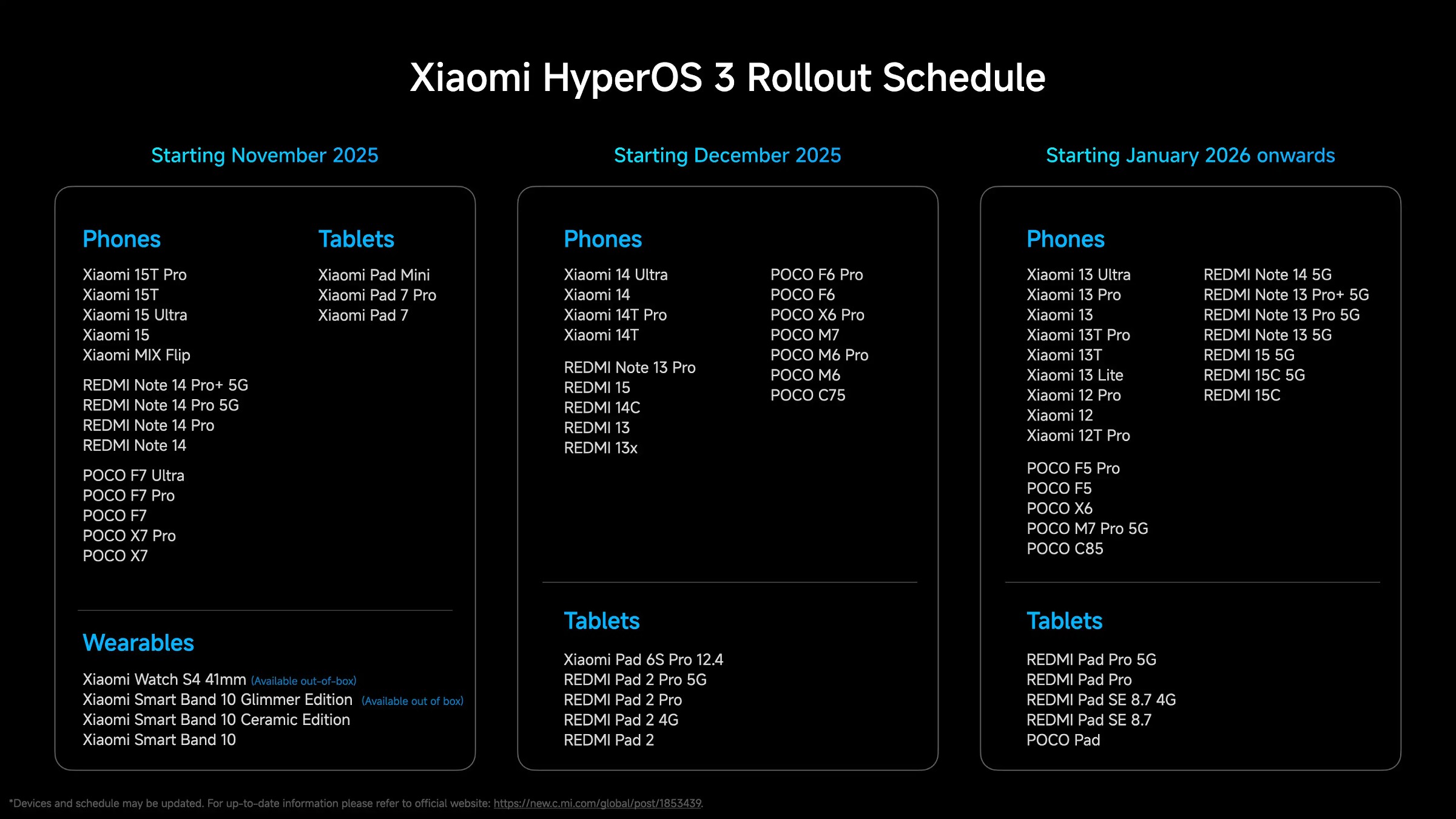 Xiaomi HyperOS 3 Rollout Schedule

Starting November 2025

Phones

Xiaomi 15T Pro
Xiaomi 15T
Xiaomi 15 Ultra
Xiaomi 15
Xiaomi MIX Flip

REDMI Note 14 Pro+ 5G
REDMI Note 14 Pro 5G
REDMI Note 14 Pro
REDMI Note 14

POCO F7 Ultra
POCO F7 Pro
POCO F7
POCO X7 Pro
POCO X7

Tablets

Xiaomi Pad Mini
Xiaomi Pad 7 Pro
Xiaomi Pad 7

Wearables

Xiaomi Watch S4 41mm (Available out-of-box)
Xiaomi Smart Band 10 Glimmer Edition (Available out of box)
Xiaomi Smart Band 10 Ceramic Edition
Xiaomi Smart Band 10

Starting December 2025

Phones

Xiaomi 14 Ultra
Xiaomi 14
Xiaomi 14T Pro
Xiaomi 14T

REDMI Note 13 Pro
REDMI 15
REDMI 14C
REDMI 13
REDMI 13x

POCO F6 Pro
POCO F6
POCO X6 Pro
POCO M7
POCO M6 Pro
POCO M6
POCO C75

Tablets

Xiaomi Pad 6S Pro 12.4
REDMI Pad 2 Pro 5G
REDMI Pad 2 Pro
REDMI Pad 2 4G
REDMI Pad 2

Starting January 2026 onwards

Phones

Xiaomi 13 Ultra
Xiaomi 13 Pro
Xiaomi 13
Xiaomi 13T Pro
Xiaomi 13T
Xiaomi 13 Lite
Xiaomi 12 Pro
Xiaomi 12
Xiaomi 12T Pro

POCO F5 Pro
POCO F5
POCO X6
POCO M7 Pro 5G
POCO C85

REDMI Note 14 5G
REDMI Note 13 Pro+ 5G
REDMI Note 13 Pro 5G
REDMI Note 13 5G
REDMI 15 5G
REDMI 15C 5G
REDMI 15C

Tablets

REDMI Pad Pro 5G
REDMI Pad Pro
REDMI Pad SE 8.7 4G
REDMI Pad SE 8.7
POCO Pad

*Devices and schedule may be updated. For up-to-date information please refer to official website: https://new.c.mi.com/global/post/1853439.